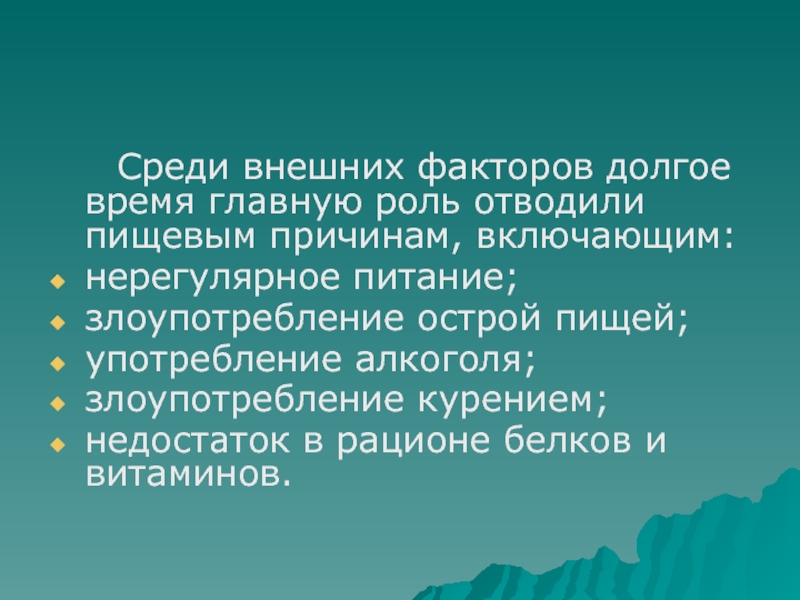 Среди внешних факторов долгое время главную роль отводили пищевым причинам, включающим:

- нерегулярное питание;
- злоупотребление острой пищей;
- употребление алкоголя;
- злоупотребление курением;
- недостаток в рационе белков и витаминов.